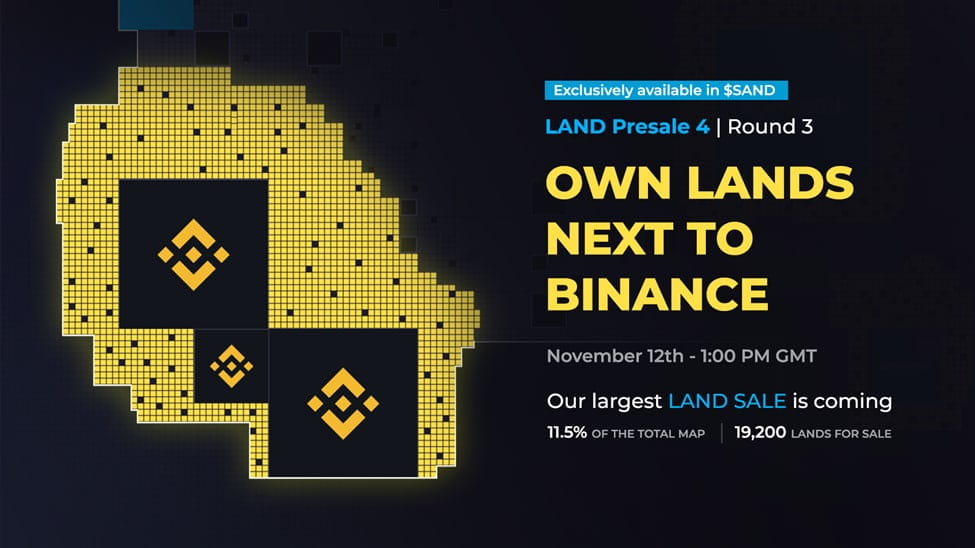 Exclusively available in $SAND

LAND Presale 4 | Round 3

OWN LANDS NEXT TO BINANCE

November 12th - 1:00 PM GMT

Our largest LAND SALE is coming

11.5% OF THE TOTAL MAP | 19,200 LANDS FOR SALE